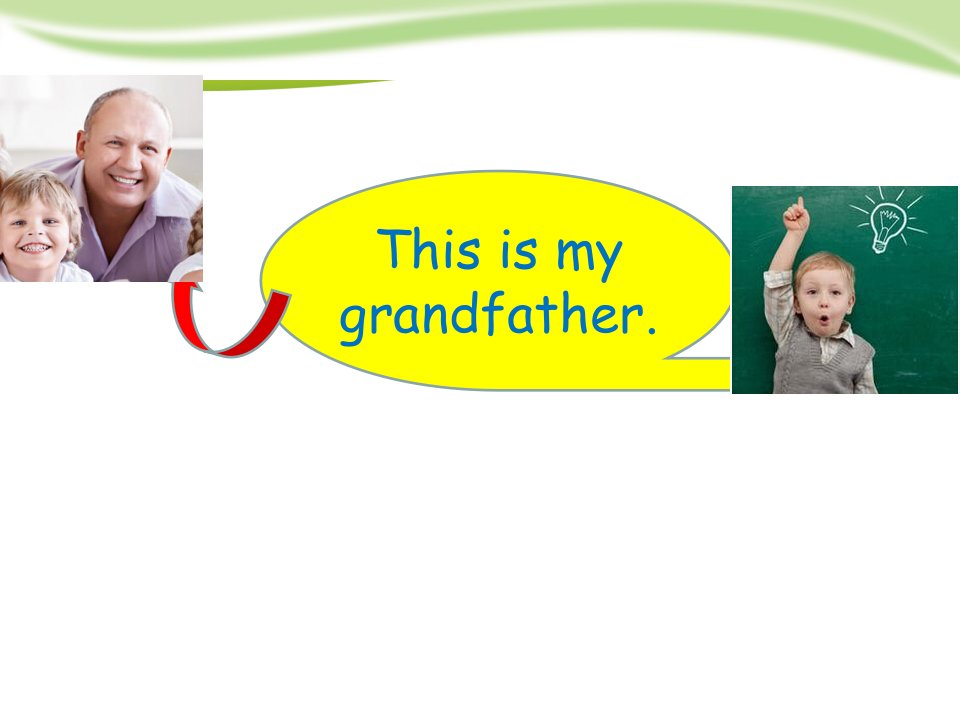 This is my grandfather.